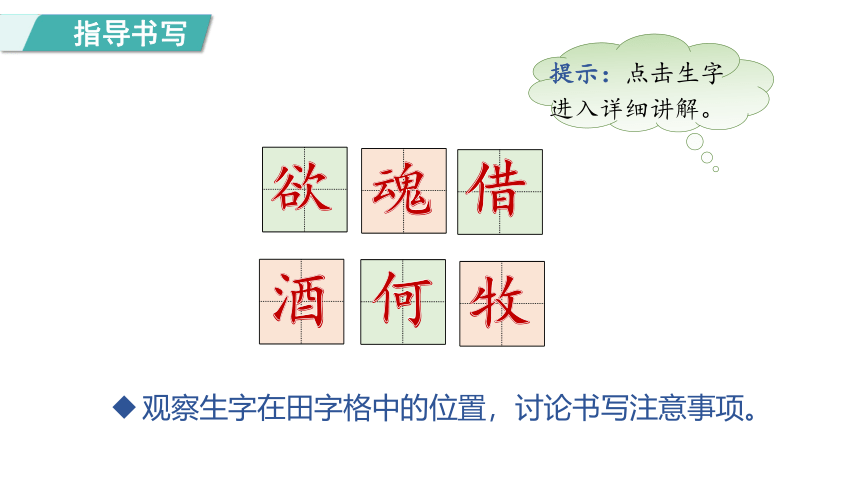 指导书写

提示：点击生字进入详细讲解。

欲 魂 借

酒 何 牧

◆ 观察生字在田字格中的位置，讨论书写注意事项。